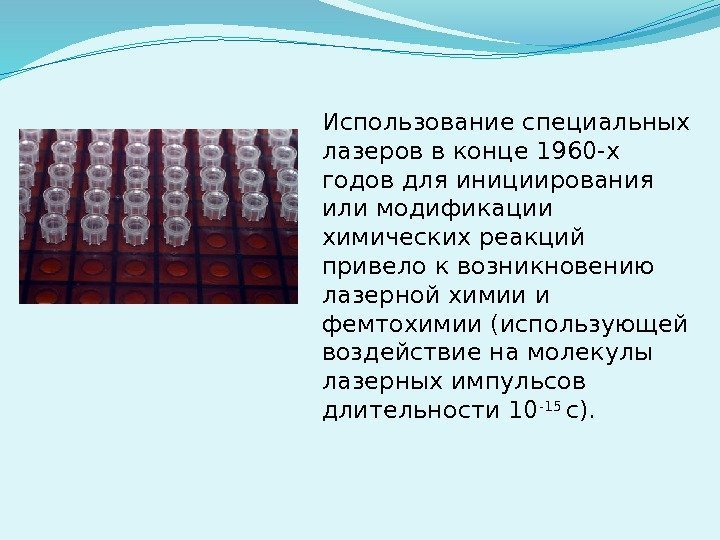 Использование специальных лазеров в конце 1960-х годов для инициирования или модификации химических реакций привело к возникновению лазерной химии и фемтохимии (использующей воздействие на молекулы лазерных импульсов длительности $10^{-15}$ с).